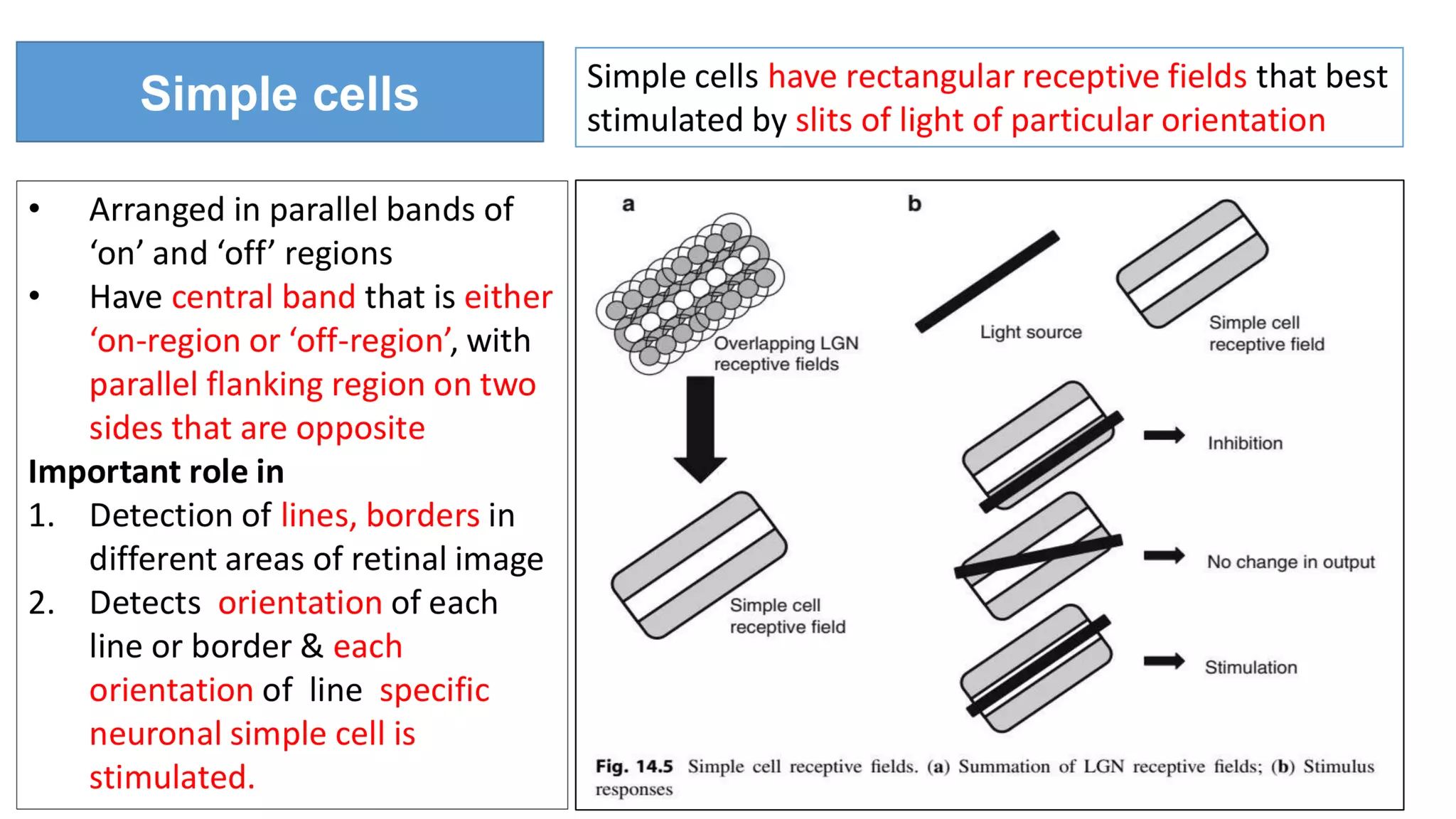 Simple cells

Simple cells have rectangular receptive fields that best stimulated by slits of light of particular orientation

• Arranged in parallel bands of ‘on’ and ‘off’ regions
• Have central band that is either ‘on-region or ‘off-region’, with parallel flanking region on two sides that are opposite

Important role in
1. Detection of lines, borders in different areas of retinal image
2. Detects orientation of each line or border & each orientation of line specific neuronal simple cell is stimulated.

a

Overlapping LGN receptive fields

Simple cell receptive field

b

Light source

Simple cell receptive field

Inhibition

No change in output

Stimulation

Fig. 14.5 Simple cell receptive fields. (a) Summation of LGN receptive fields; (b) Stimulus responses